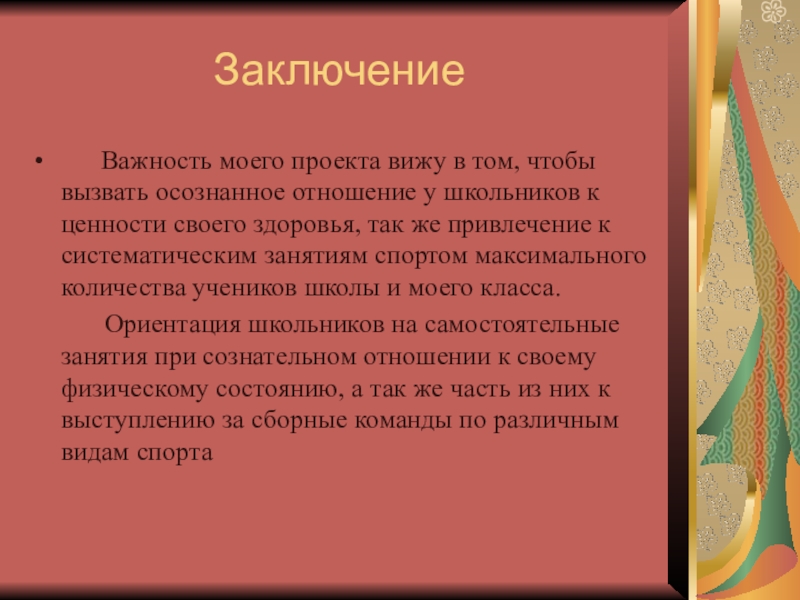 Заключение

• Важность моего проекта вижу в том, чтобы вызвать осознанное отношение у школьников к ценности своего здоровья, так же привлечение к систематическим занятиям спортом максимального количества учеников школы и моего класса.

Ориентация школьников на самостоятельные занятия при сознательном отношении к своему физическому состоянию, а так же часть из них к выступлению за сборные команды по различным видам спорта